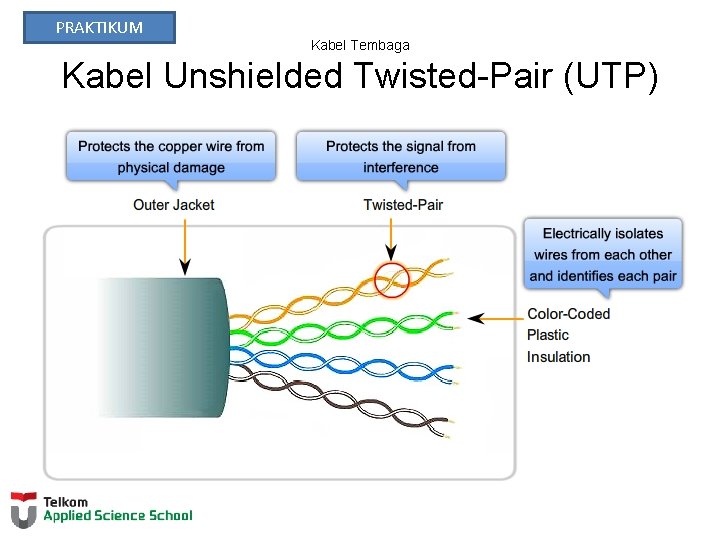 PRAKTIKUM

Kabel Tembaga

Kabel Unshielded Twisted-Pair (UTP)

Protects the copper wire from physical damage

Outer Jacket

Protects the signal from interference

Twisted-Pair

Electrically isolates wires from each other and identifies each pair

Color-Coded Plastic Insulation

Telkom
Applied Science School